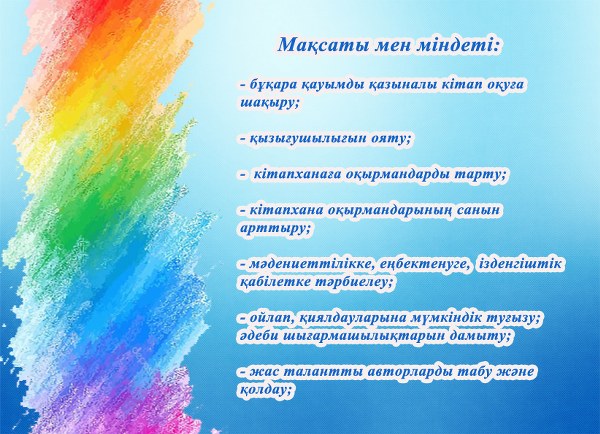 Мақсаты мен міндеті:

- бұқара қауымды қазыналы кітап оқуға шақыру;

- қызығушылығын ояту;

- кітапханаға оқырмандарды тарту;

- кітапхана оқырмандарының санын арттыру;

- мәдениеттілікке, еңбектенуге, ізденгіштік қабілетке тәрбиелеу;

- ойлап, қиялдауларына мүмкіндік туғызу; әдеби шығармашылықтарын дамыту;

- жас талантты авторларды табу және қолдау;